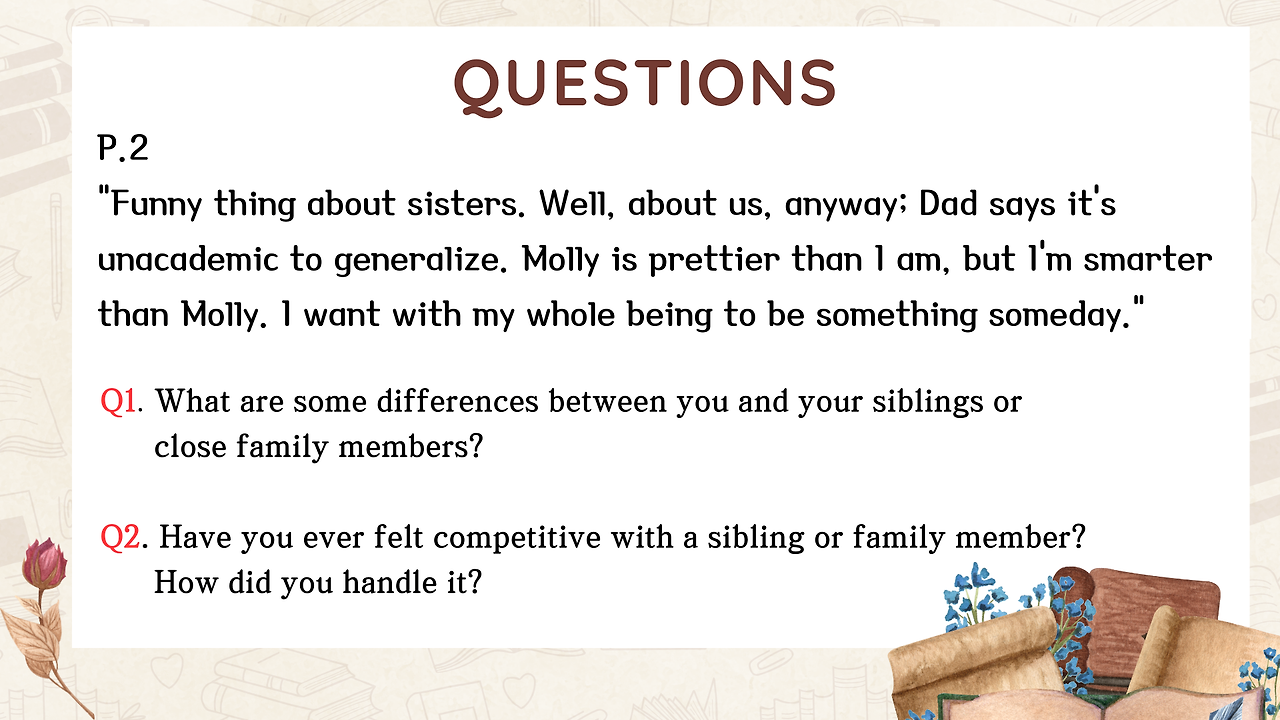 QUESTIONS

P.2

"Funny thing about sisters. Well, about us, anyway; Dad says it's unacademic to generalize. Molly is prettier than I am, but I'm smarter than Molly. I want with my whole being to be something someday."

Q1. What are some differences between you and your siblings or close family members?

Q2. Have you ever felt competitive with a sibling or family member? How did you handle it?